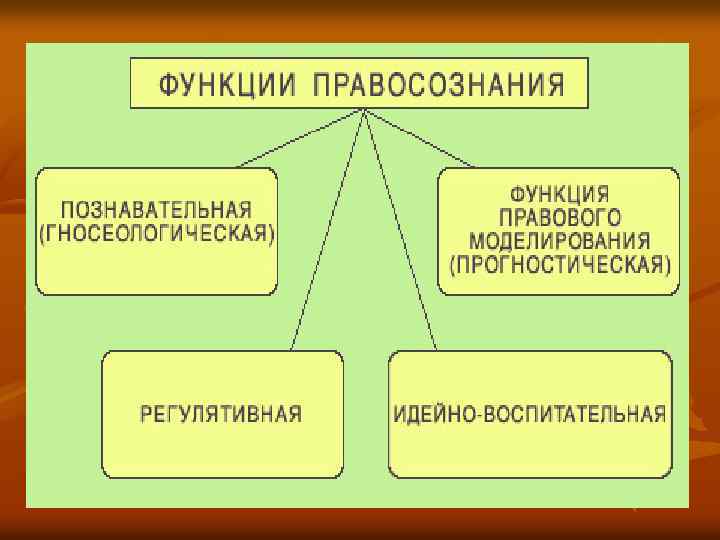 ФУНКЦИИ ПРАВОСОЗНАНИЯ

ПОЗНАВАТЕЛЬНАЯ (ГНОСЕОЛОГИЧЕСКАЯ)

ФУНКЦИЯ ПРАВОВОГО МОДЕЛИРОВАНИЯ (ПРОГНОСТИЧЕСКАЯ)

РЕГУЛЯТИВНАЯ

ИДЕЙНО-ВОСПИТАТЕЛЬНАЯ